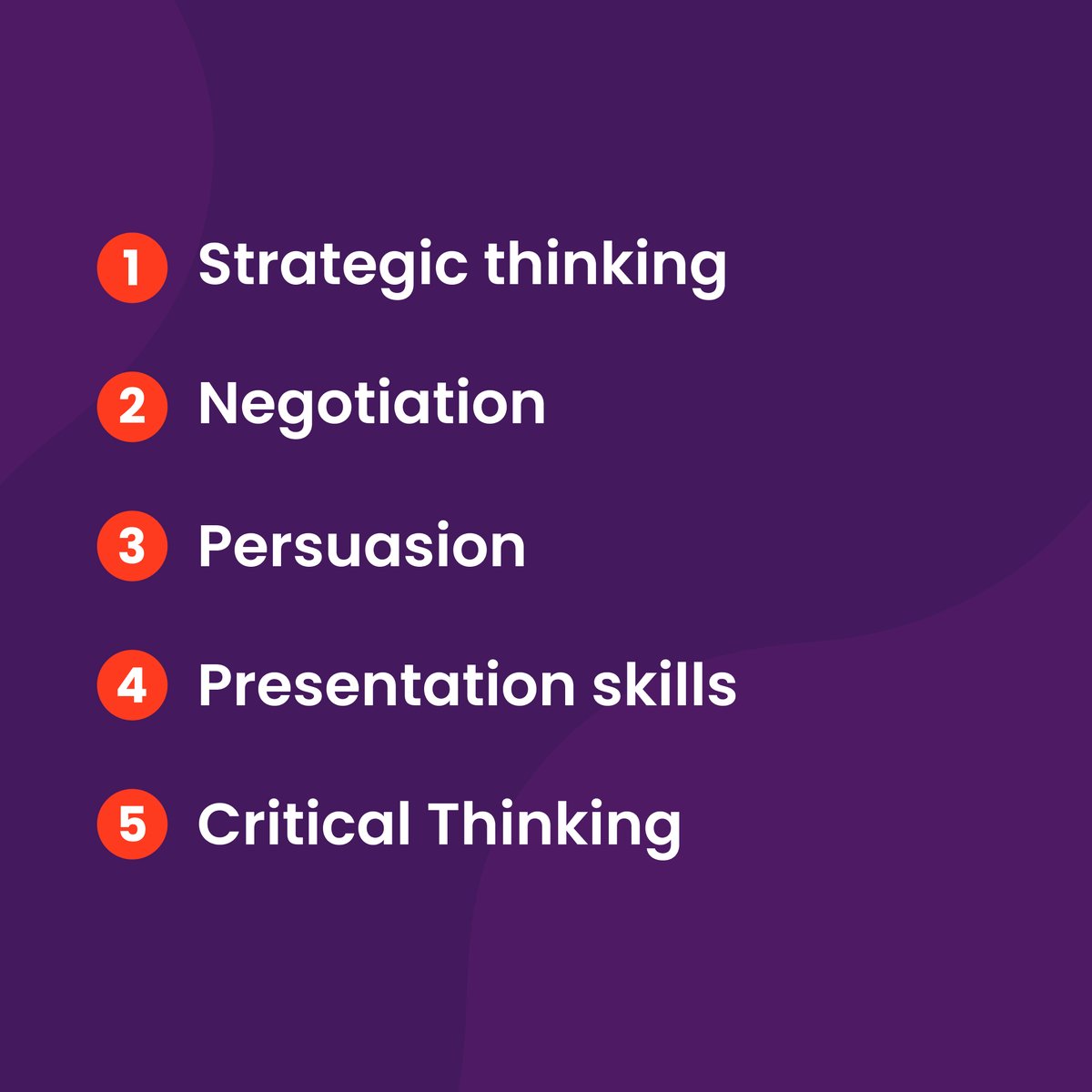 1 Strategic thinking

2 Negotiation

3 Persuasion

4 Presentation skills

5 Critical Thinking